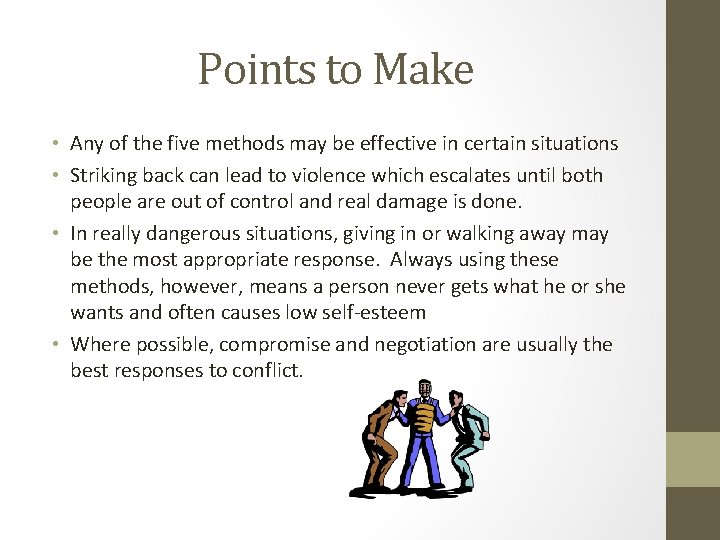 Points to Make

• Any of the five methods may be effective in certain situations
• Striking back can lead to violence which escalates until both people are out of control and real damage is done.
• In really dangerous situations, giving in or walking away may be the most appropriate response. Always using these methods, however, means a person never gets what he or she wants and often causes low self-esteem
• Where possible, compromise and negotiation are usually the best responses to conflict.